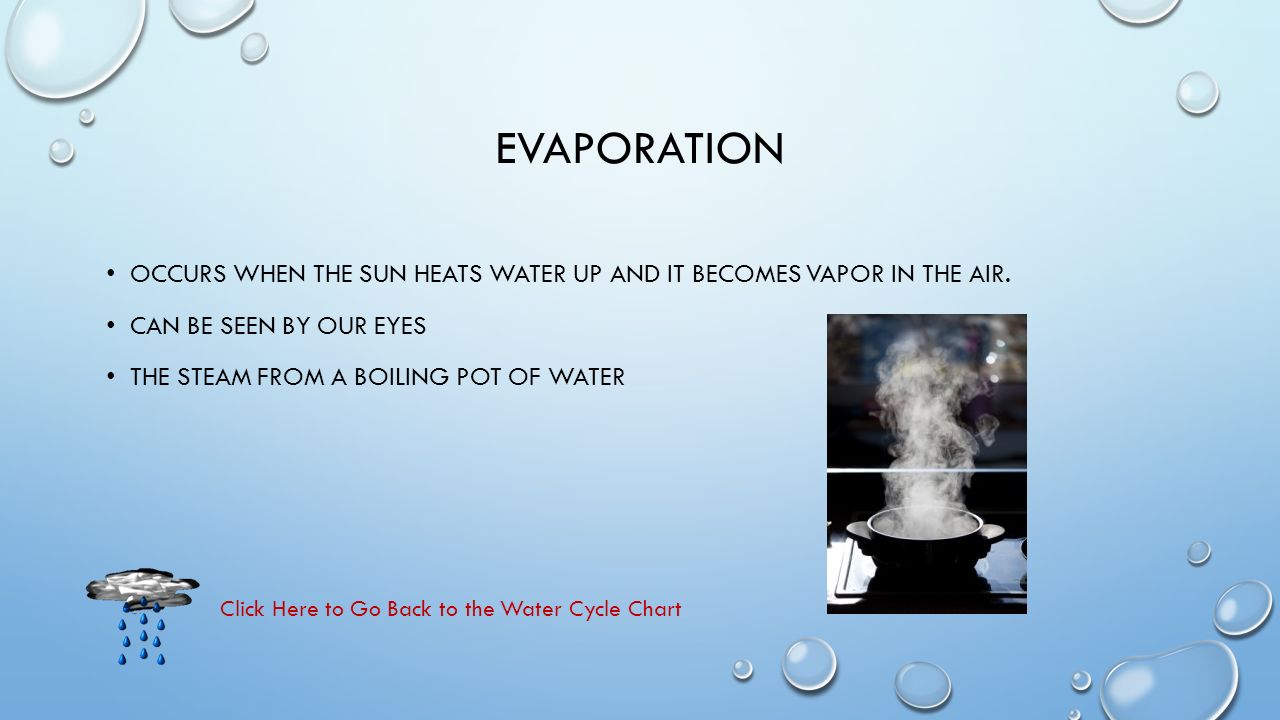 EVAPORATION

• OCCURS WHEN THE SUN HEATS WATER UP AND IT BECOMES VAPOR IN THE AIR.

• CAN BE SEEN BY OUR EYES

• THE STEAM FROM A BOILING POT OF WATER

Click Here to Go Back to the Water Cycle Chart